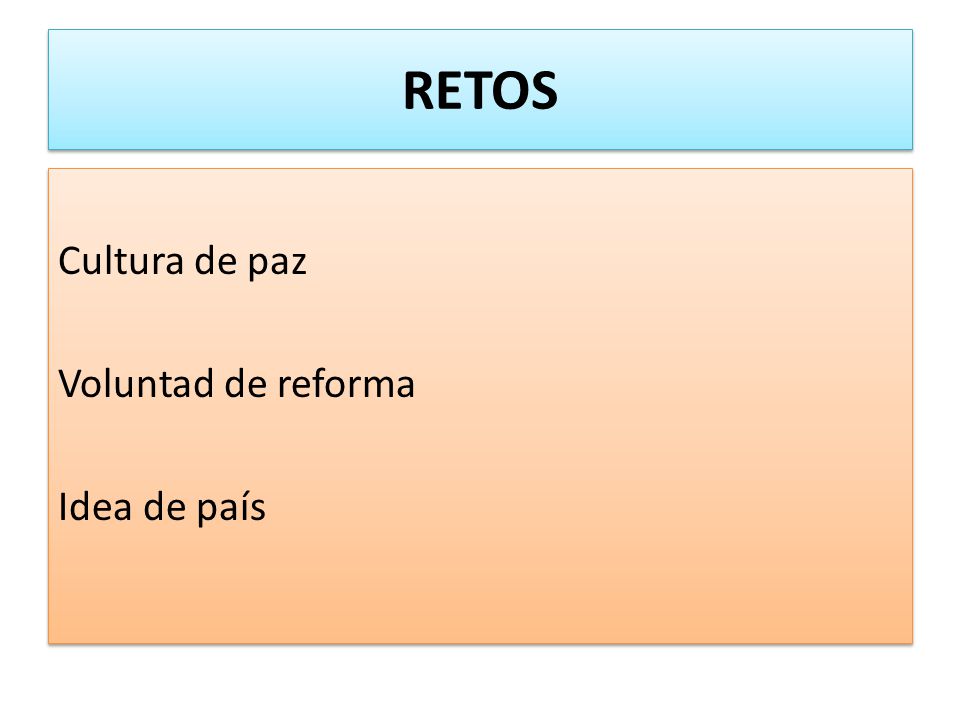 RETOS

Cultura de paz

Voluntad de reforma

Idea de país